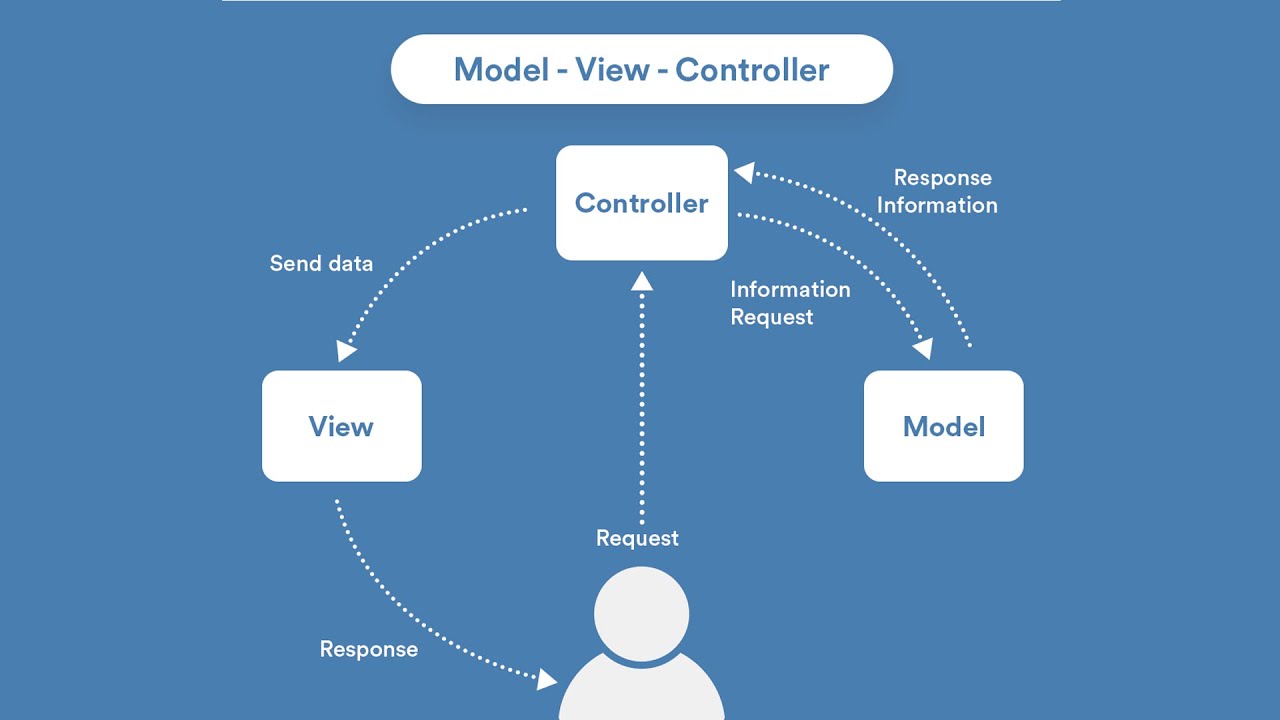 Model - View - Controller

Controller

Response Information

Send data

Information Request

View

Model

Request

Response